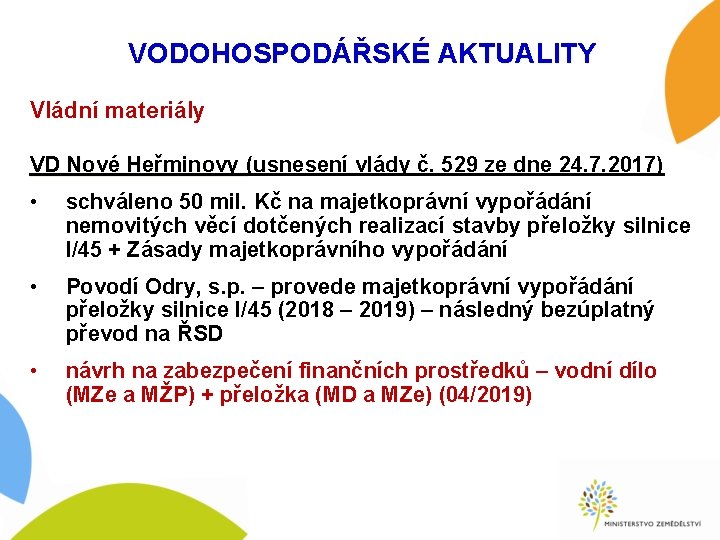 VODOHOSPODÁŘSKÉ AKTUALITY

Vládní materiály

VD Nové Heřminovy (usnesení vlády č. 529 ze dne 24.7.2017)

• schváleno 50 mil. Kč na majetkoprávní vypořádání nemovitých věcí dotčených realizací stavby přeložky silnice I/45 + Zásady majetkoprávního vypořádání

• Povodí Odry, s.p. – provede majetkoprávní vypořádání přeložky silnice I/45 (2018 – 2019) – následný bezúplatný převod na ŘSD

• návrh na zabezpečení finančních prostředků – vodní dílo (MZe a MŽP) + přeložka (MD a MZe) (04/2019)

MINISTERSTVO ZEMĚDĚLSTVÍ